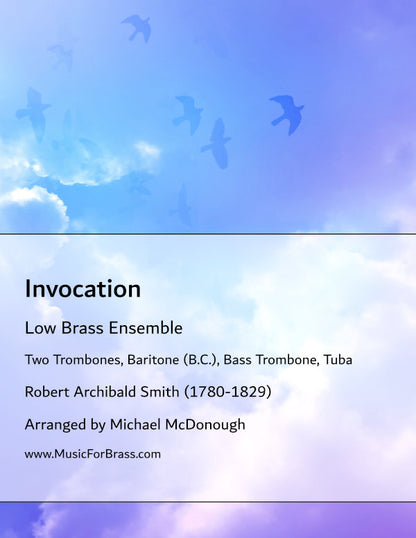 Invocation

Low Brass Ensemble

Two Trombones, Baritone (B.C.), Bass Trombone, Tuba

Robert Archibald Smith (1780-1829)

Arranged by Michael McDonough

www.MusicForBrass.com